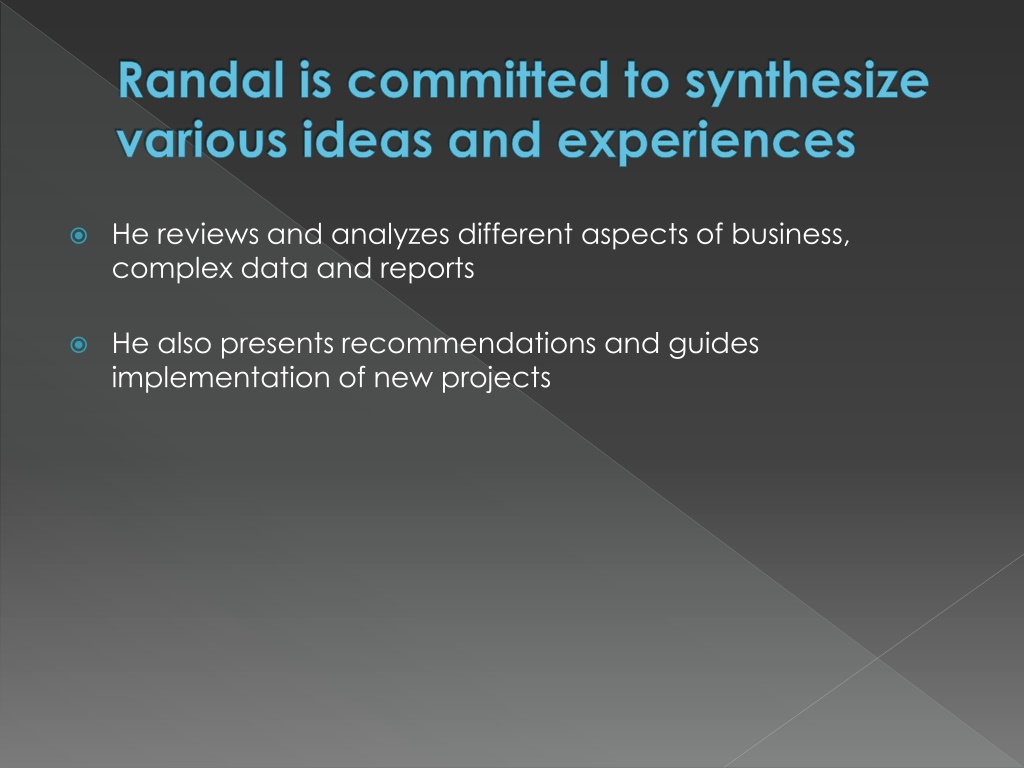 Randal is committed to synthesize various ideas and experiences

He reviews and analyzes different aspects of business, complex data and reports

He also presents recommendations and guides implementation of new projects